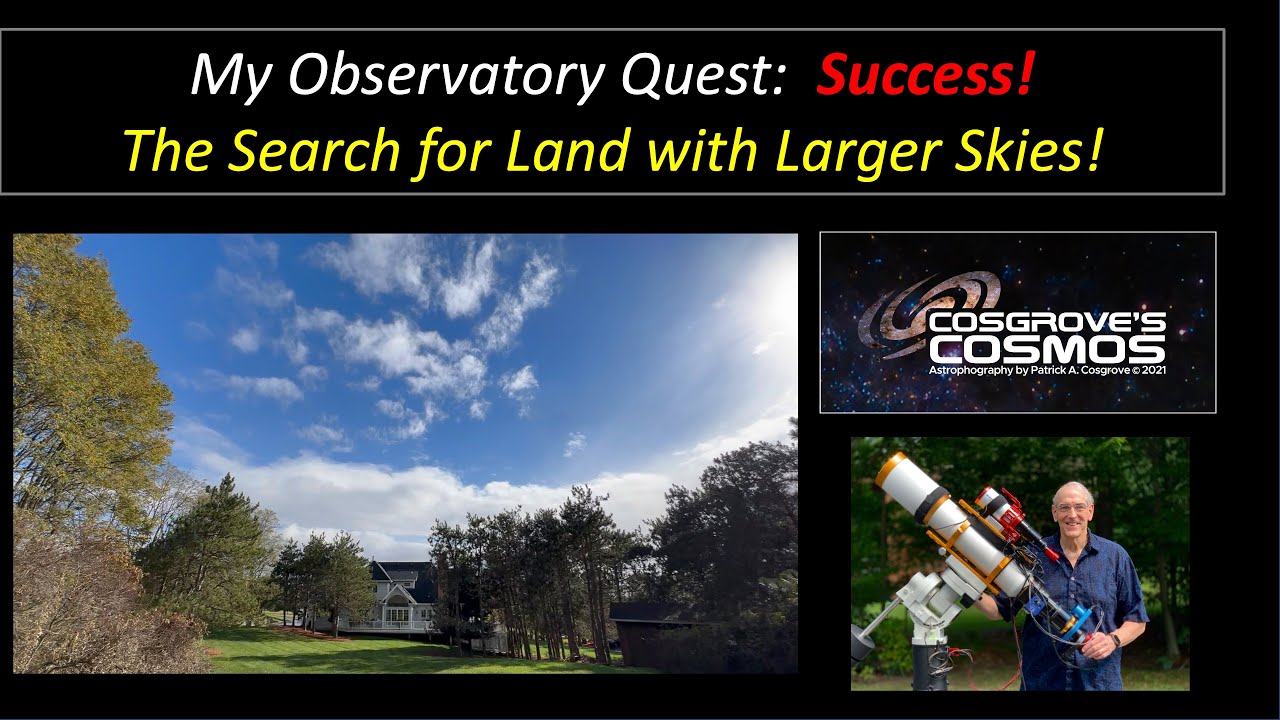 My Observatory Quest: Success!
The Search for Land with Larger Skies!

COSGROVE'S COSMOS
Astrophography by Patrick A. Cosgrove © 2021